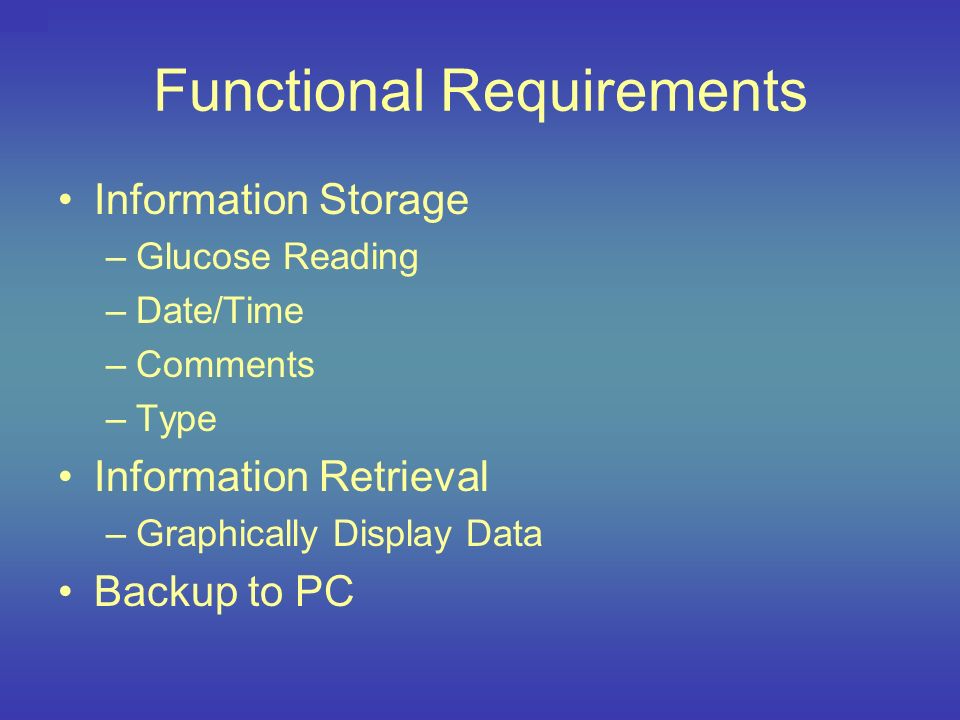 Functional Requirements

• Information Storage
– Glucose Reading
– Date/Time
– Comments
– Type
• Information Retrieval
– Graphically Display Data
• Backup to PC